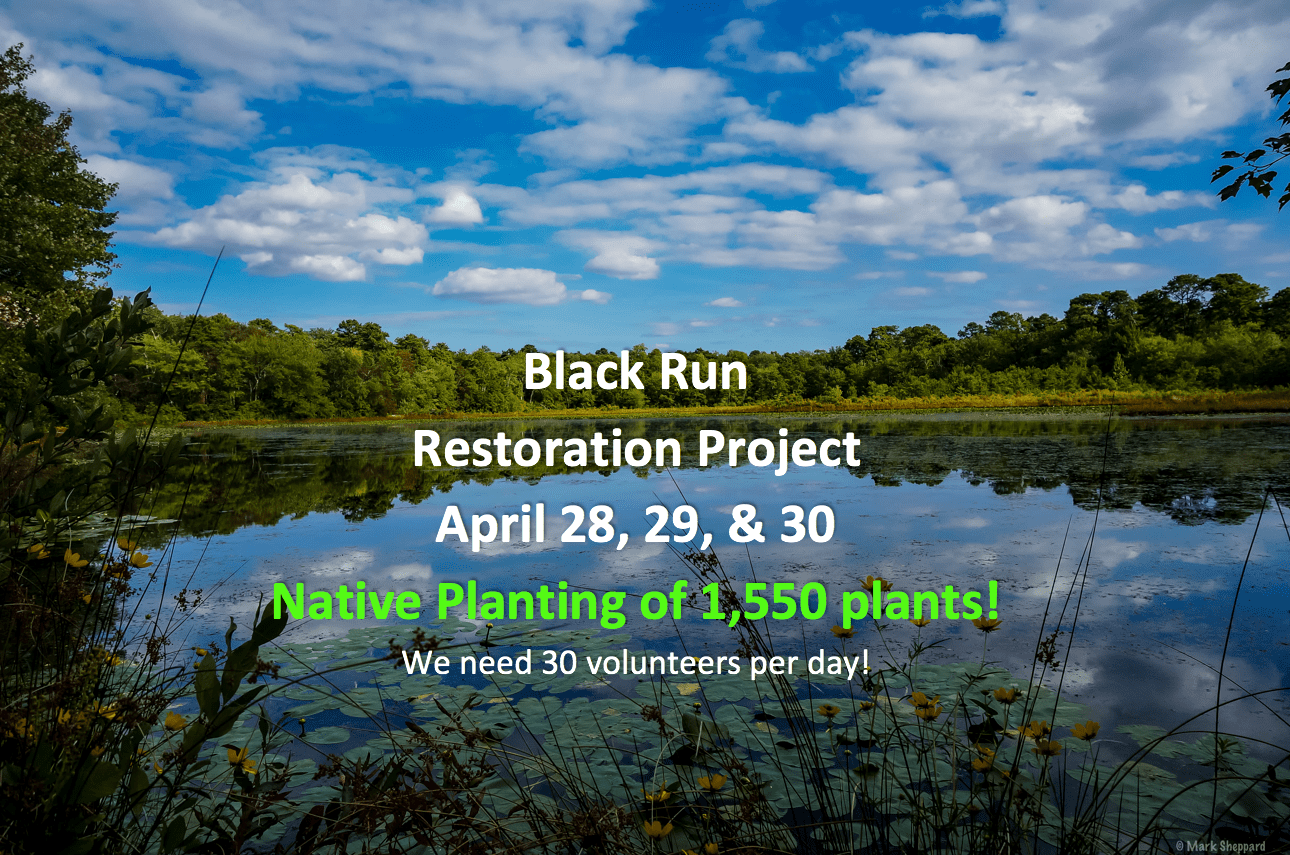 Black Run
Restoration Project
April 28, 29, & 30
Native Planting of 1,550 plants!
We need 30 volunteers per day!

© Mark Sheppard